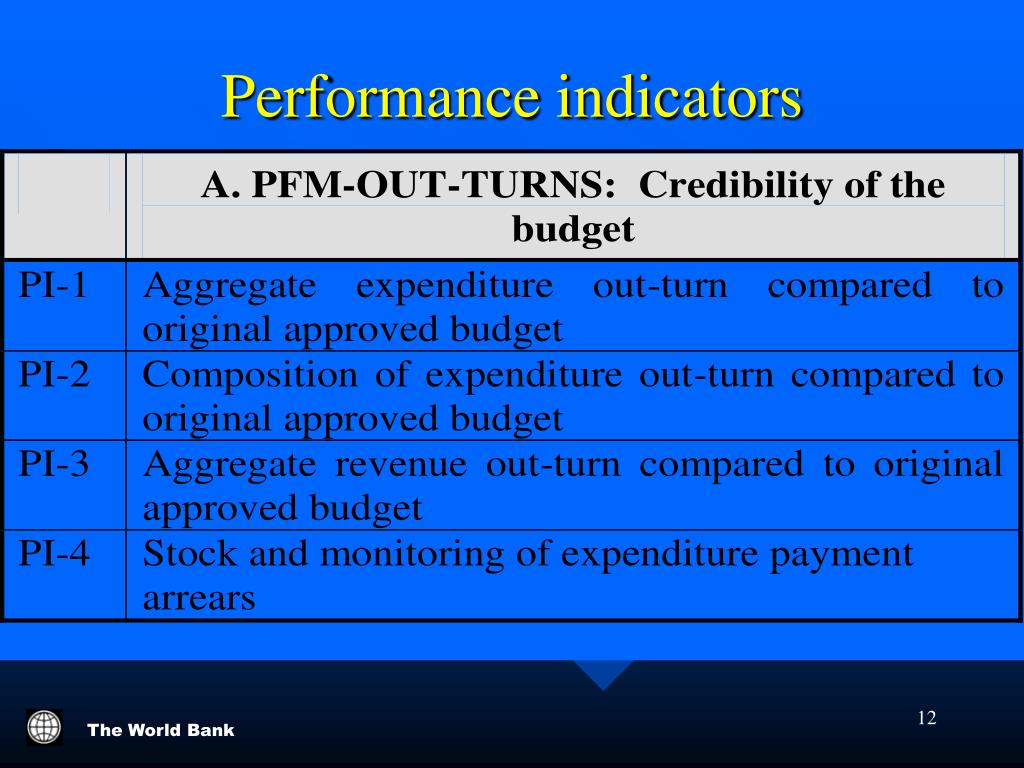 Performance indicators

| | A. PFM-OUT-TURNS: Credibility of the budget |
|---|---|
| PI-1 | Aggregate expenditure out-turn compared to original approved budget |
| PI-2 | Composition of expenditure out-turn compared to original approved budget |
| PI-3 | Aggregate revenue out-turn compared to original approved budget |
| PI-4 | Stock and monitoring of expenditure payment arrears |

The World Bank

12